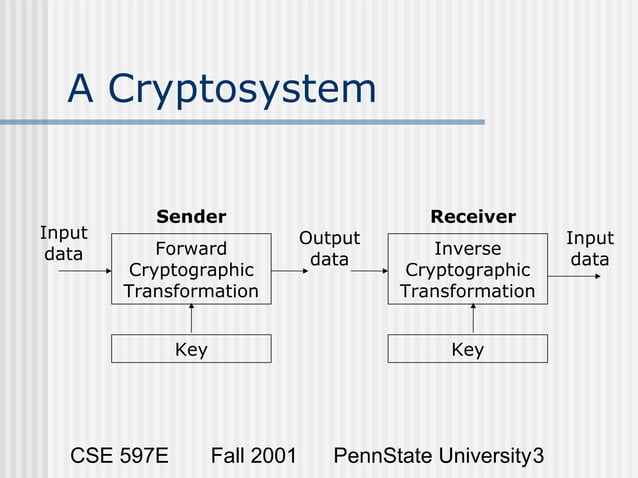 A Cryptosystem

Sender

Input data

Forward Cryptographic Transformation

Key

Output data

Receiver

Inverse Cryptographic Transformation

Key

Input data

CSE 597E Fall 2001 PennState University3